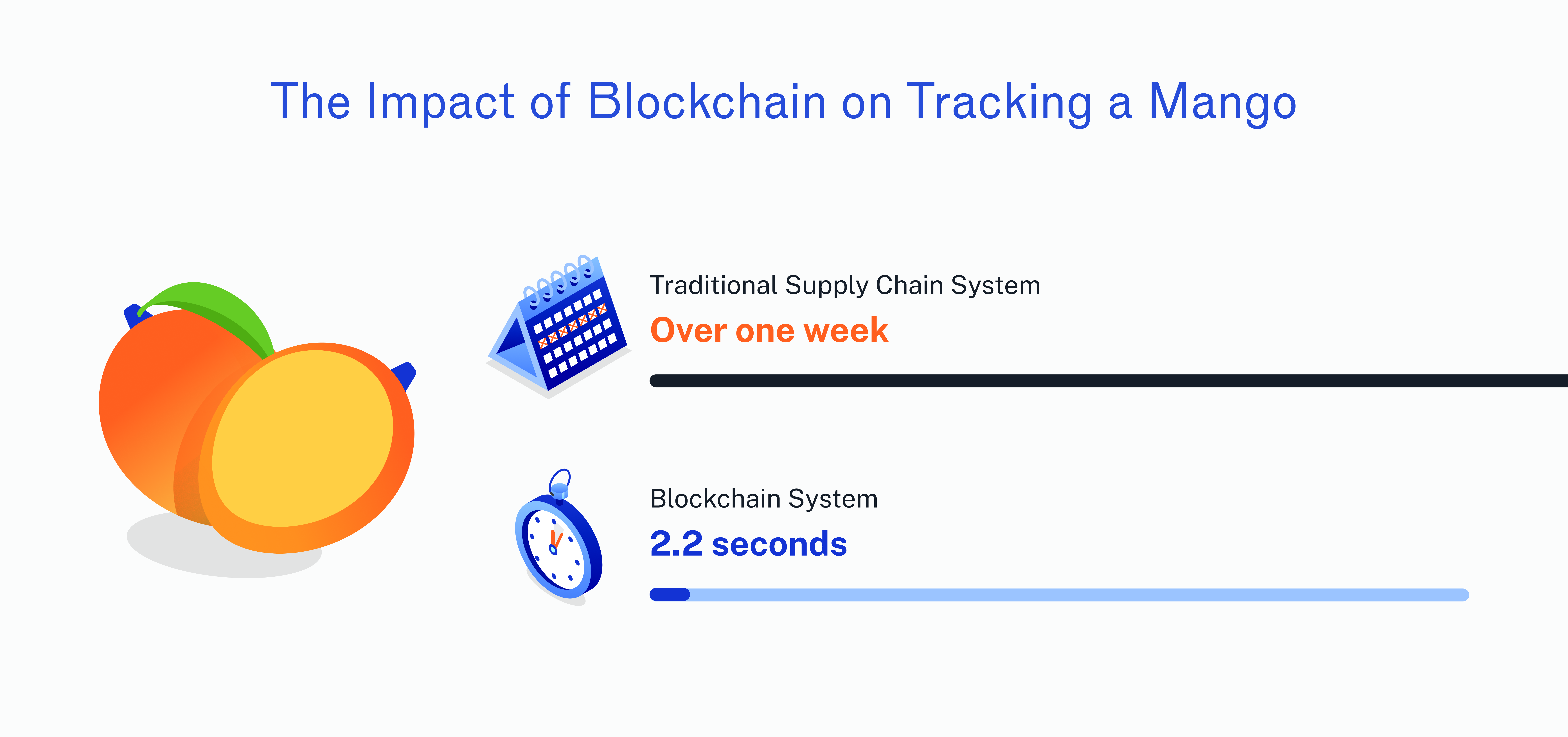 The Impact of Blockchain on Tracking a Mango

Traditional Supply Chain System
Over one week

Blockchain System
2.2 seconds